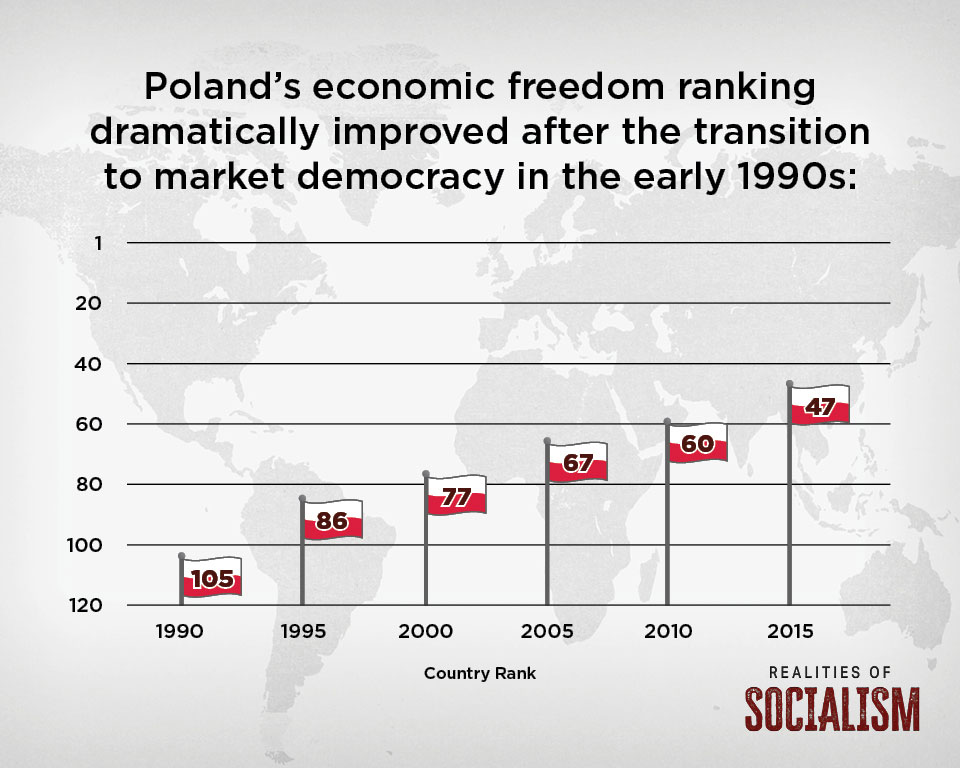 Poland's economic freedom ranking dramatically improved after the transition to market democracy in the early 1990s:

1
20
40
60
80
100
120

105
86
77
67
60
47

1990
1995
2000
2005
2010
2015

Country Rank

REALITIES OF
SOCIALISM